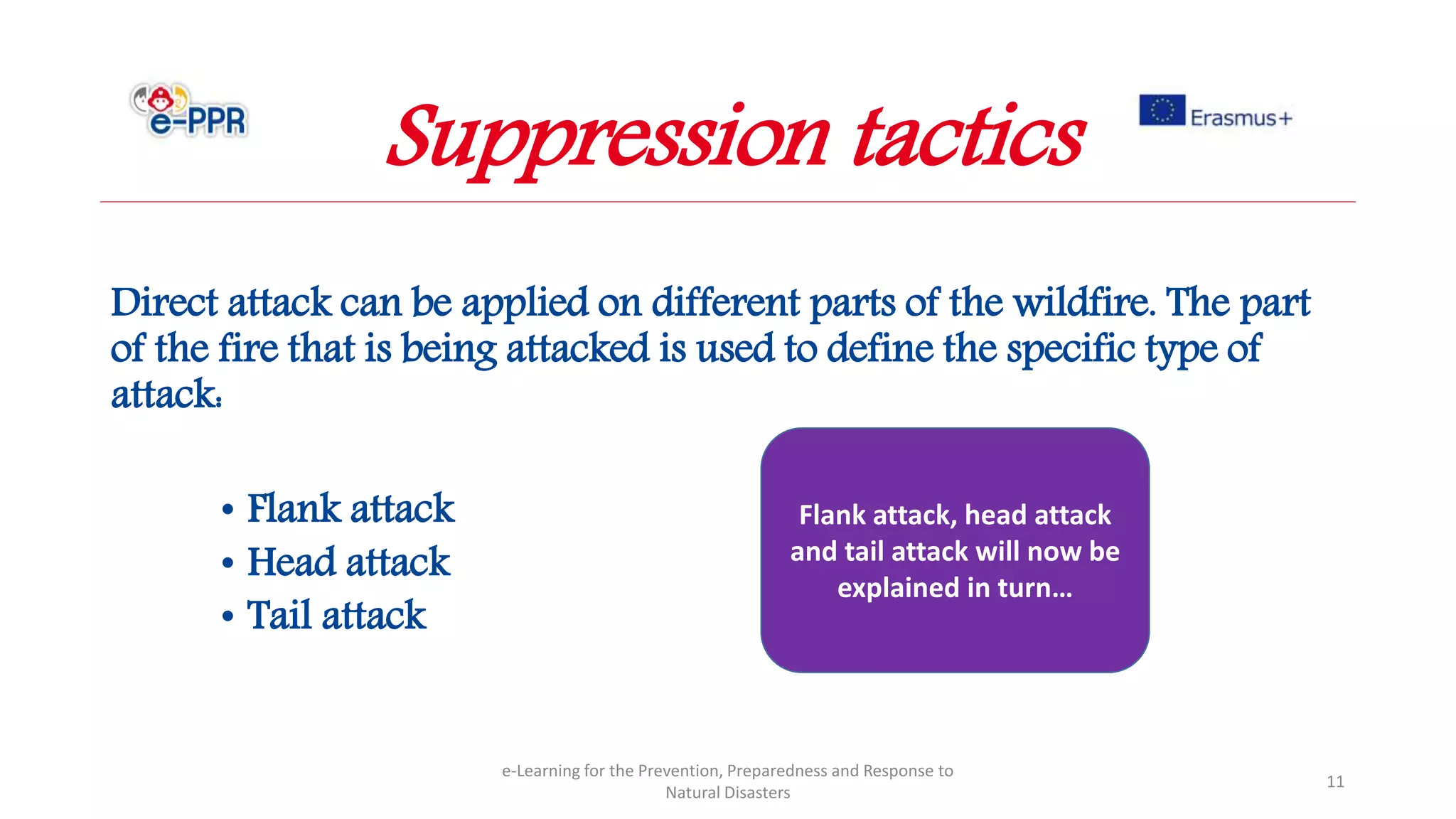 e-PPR

Suppression tactics

Erasmus+

Direct attack can be applied on different parts of the wildfire. The part of the fire that is being attacked is used to define the specific type of attack:

• Flank attack
• Head attack
• Tail attack

Flank attack, head attack and tail attack will now be explained in turn…

e-Learning for the Prevention, Preparedness and Response to Natural Disasters

11